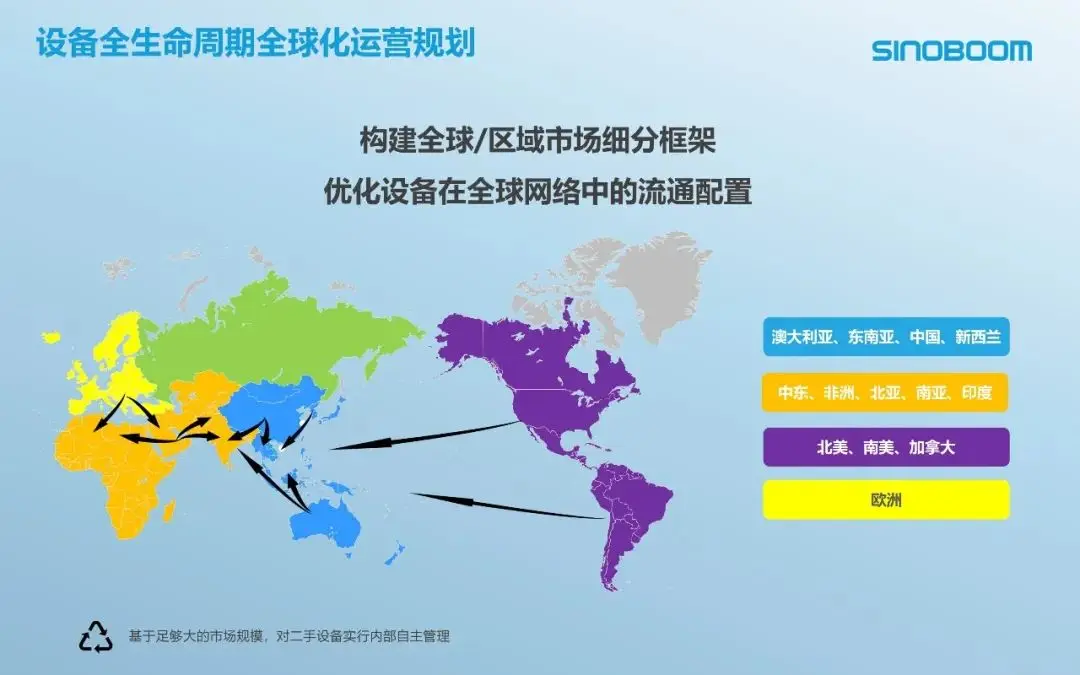 设备全生命周期全球化运营规划

SINOBOOM

构建全球/区域市场细分框架

优化设备在全球网络中的流通配置

澳大利亚、东南亚、中国、新西兰

中东、非洲、北亚、南亚、印度

北美、南美、加拿大

欧洲

基于足够大的市场规模，对二手设备实行内部自主管理